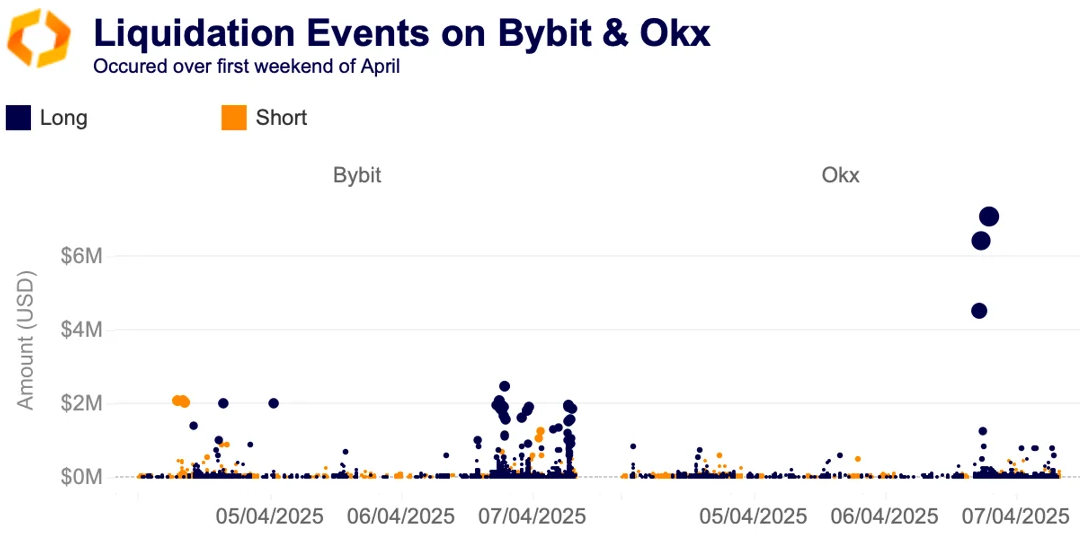 Liquidation Events on Bybit & Okx
Occured over first weekend of April

Long
Short

Bybit
Okx

Amount (USD)
$6M
$4M
$2M
$0M

05/04/2025
06/04/2025
07/04/2025
05/04/2025
06/04/2025
07/04/2025